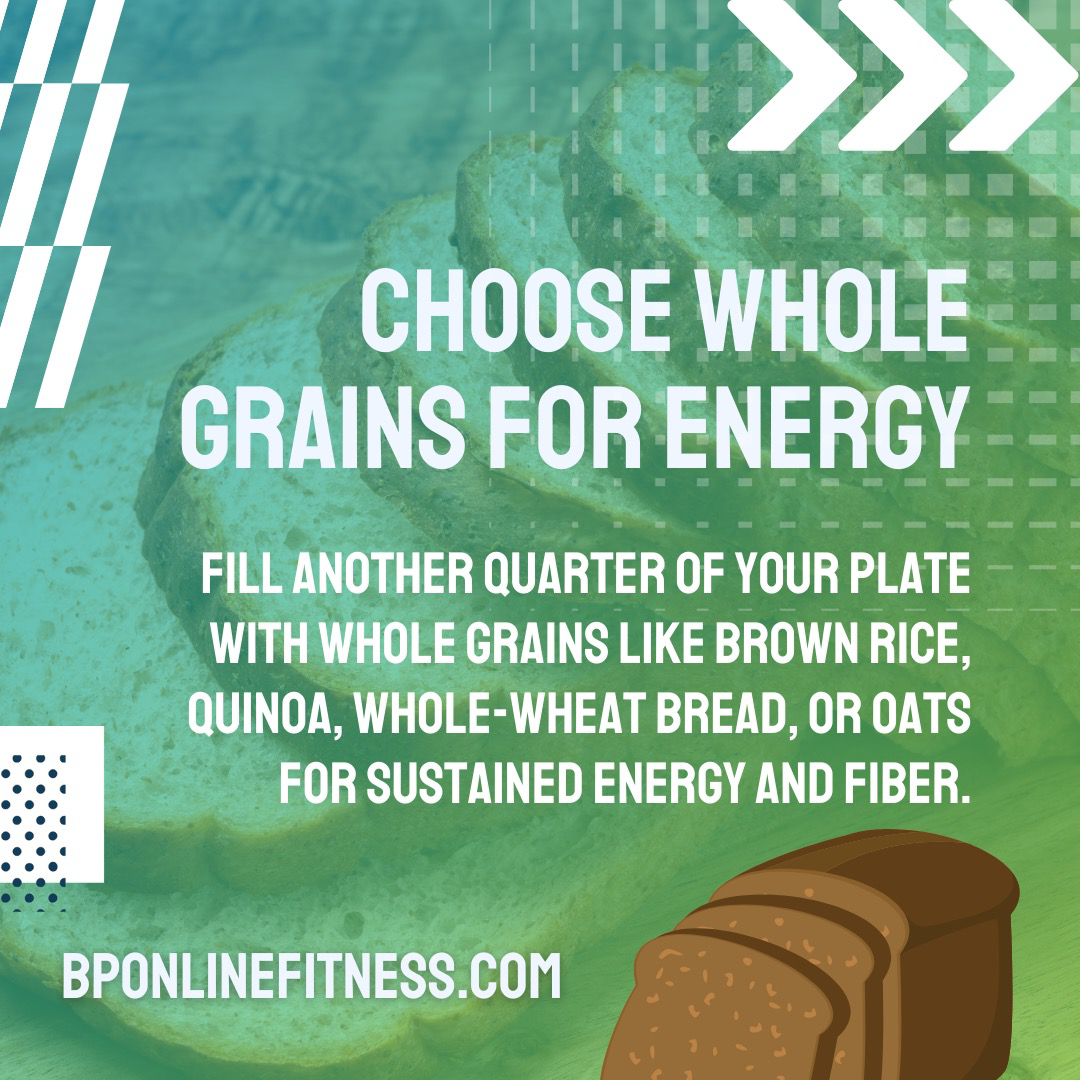 CHOOSE WHOLE GRAINS FOR ENERGY

FILL ANOTHER QUARTER OF YOUR PLATE WITH WHOLE GRAINS LIKE BROWN RICE, QUINOA, WHOLE-WHEAT BREAD, OR OATS FOR SUSTAINED ENERGY AND FIBER.

BPONLINEFITNESS.COM